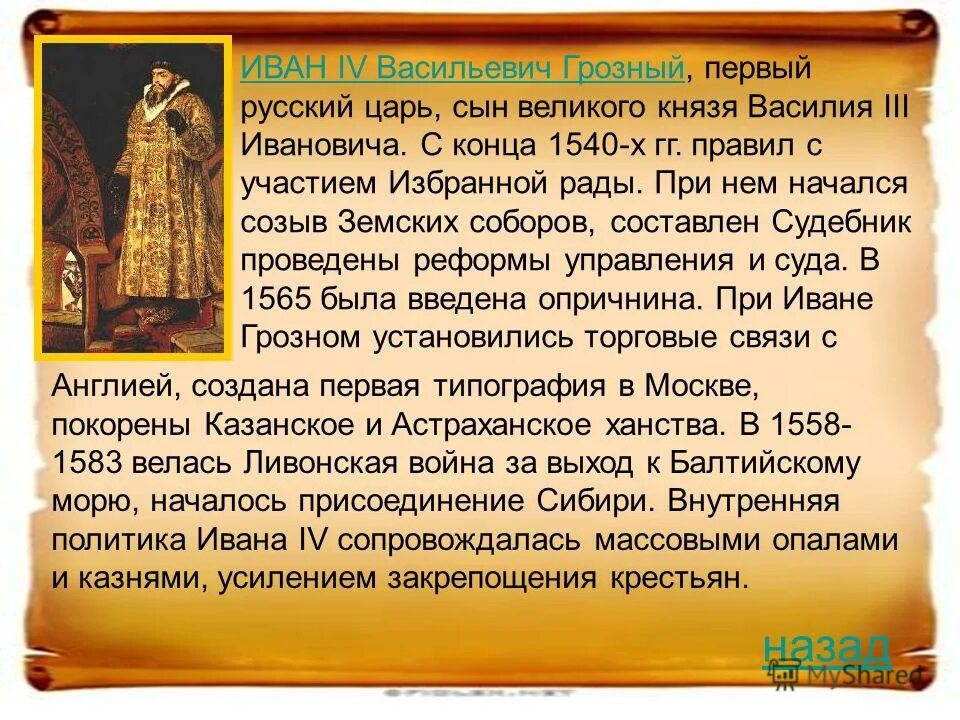 ИВАН IV Васильевич Грозный, первый русский царь, сын великого князя Василия III Ивановича. С конца 1540-х гг. правил с участием Избранной рады. При нем начался созыв Земских соборов, составлен Судебник проведены реформы управления и суда. В 1565 была введена опричнина. При Иване Грозном установились торговые связи с Англией, создана первая типография в Москве, покорены Казанское и Астраханское ханства. В 1558-1583 велась Ливонская война за выход к Балтийскому морю, началось присоединение Сибири. Внутренняя политика Ивана IV сопровождалась массовыми опалами и казнями, усилением закрепощения крестьян.

назад

MyShared